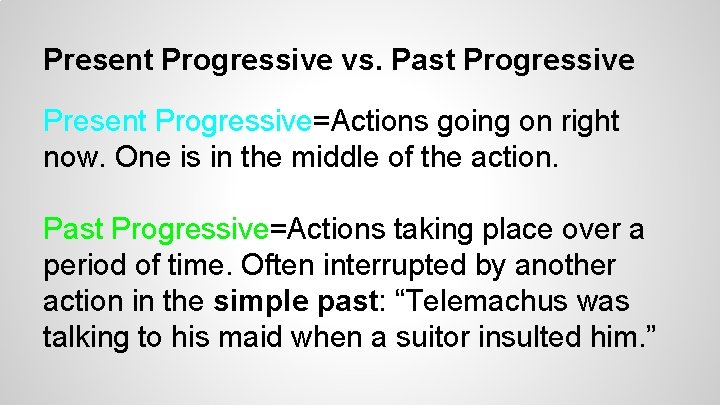 Present Progressive vs. Past Progressive

Present Progressive=Actions going on right now. One is in the middle of the action.

Past Progressive=Actions taking place over a period of time. Often interrupted by another action in the simple past: “Telemachus was talking to his maid when a suitor insulted him.”